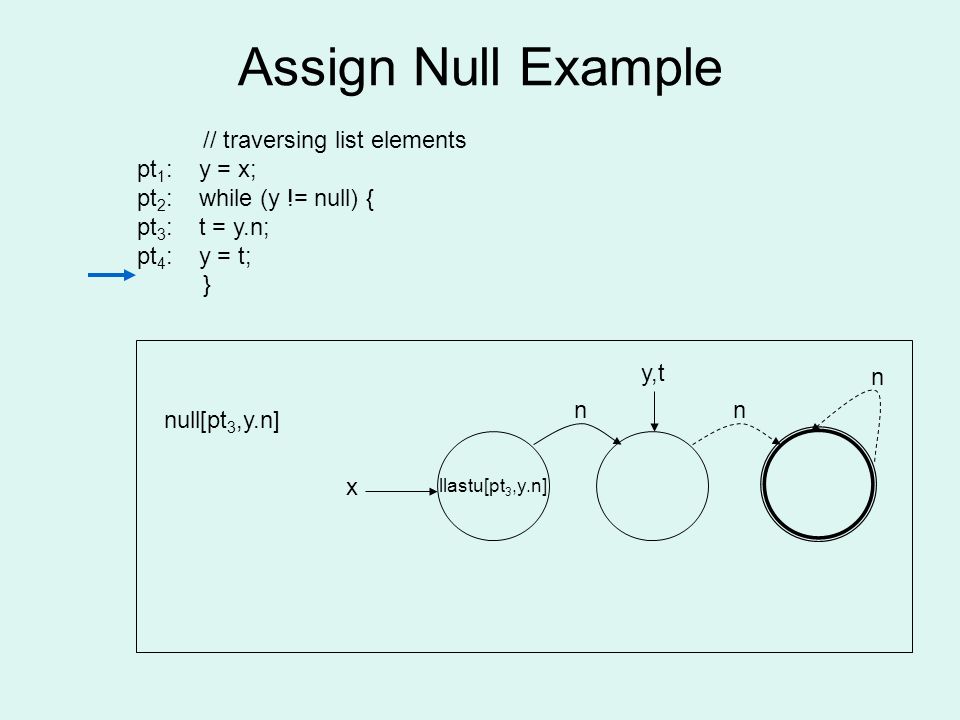 Assign Null Example

// traversing list elements
pt$_1$: y = x;
pt$_2$: while (y != null) {
pt$_3$: t = y.n;
pt$_4$: y = t;
}

null[pt$_3$,y.n]

y,t

n

n

n

x

llastu[pt$_3$,y.n]